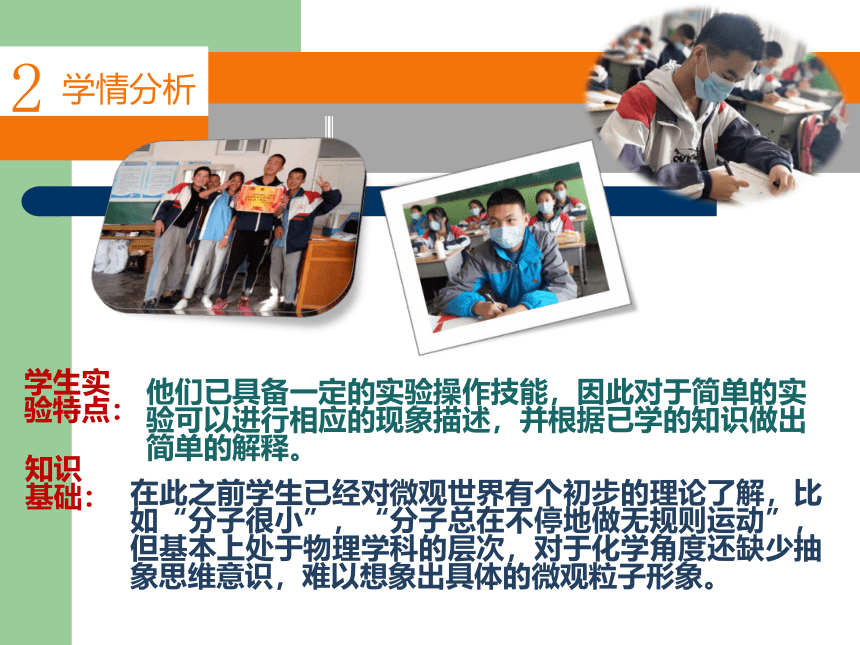 2 学情分析

学生实验特点：他们已具备一定的实验操作技能，因此对于简单的实验可以进行相应的现象描述，并根据已学的知识做出简单的解释。

知识基础：在此之前学生已经对微观世界有个初步的理论了解，比如“分子很小”，“分子总在不停地做无规则运动”，但基本上处于物理学科的层次，对于化学角度还缺少抽象思维意识，难以想象出具体的微观粒子形象。